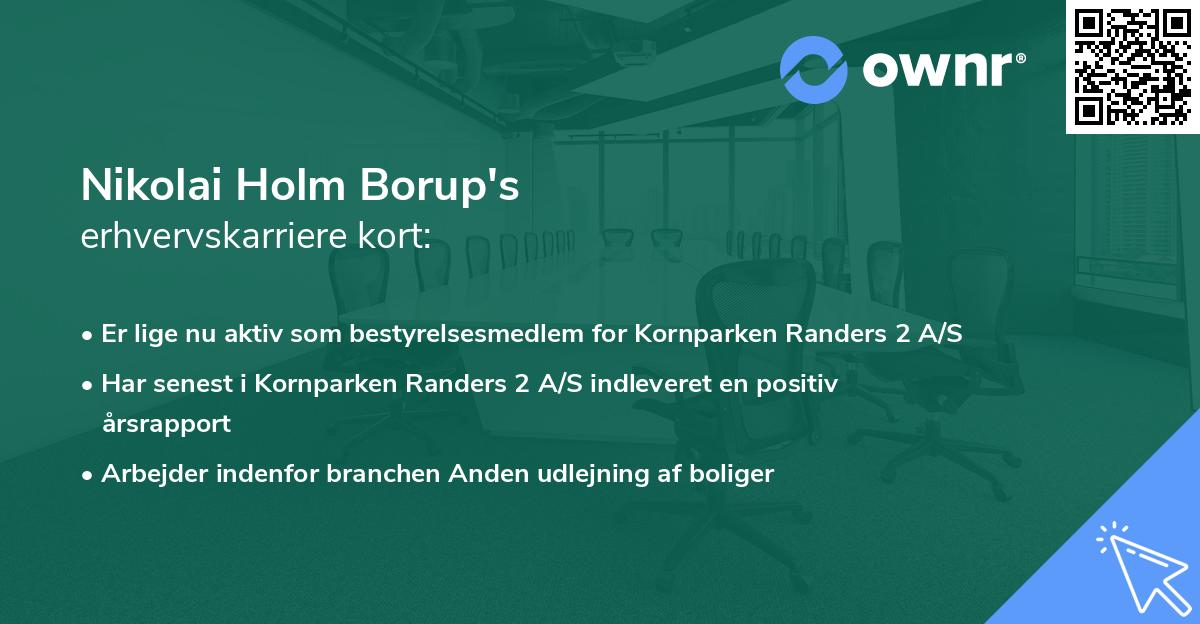 ownr®

Nikolai Holm Borup's
erhvervskarriere kort:

• Er lige nu aktiv som bestyrelsesmedlem for Kornparken Randers 2 A/S
• Har senest i Kornparken Randers 2 A/S indleveret en positiv årsrapport
• Arbejder indenfor branchen Anden udlejning af boliger